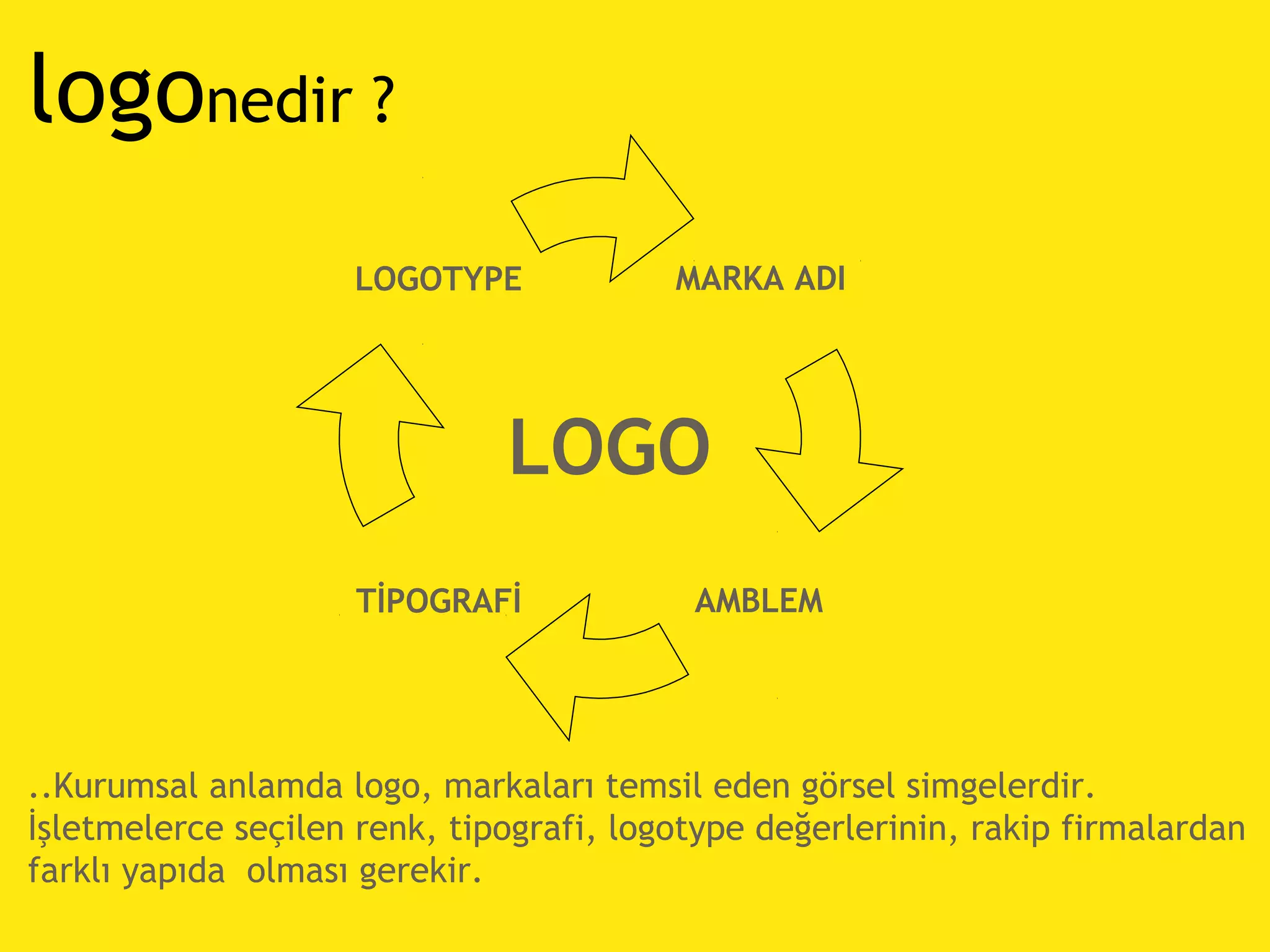 logonedir ?

LOGOTYPE

MARKA ADI

LOGO

TİPOGRAFİ

AMBLEM

..Kurumsal anlamda logo, markaları temsil eden görsel simgelerdir. İşletmelerce seçilen renk, tipografi, logotype değerlerinin, rakip firmalardan farklı yapıda olması gerekir.